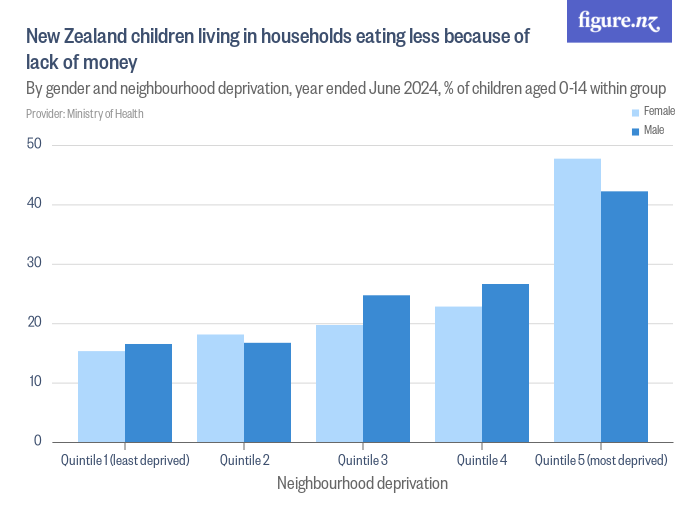 figure.nz

New Zealand children living in households eating less because of lack of money

By gender and neighbourhood deprivation, year ended June 2024, % of children aged 0-14 within group

Provider: Ministry of Health

Female
Male

50
40
30
20
10
0

Quintile 1 (least deprived)
Quintile 2
Quintile 3
Quintile 4
Quintile 5 (most deprived)

Neighbourhood deprivation